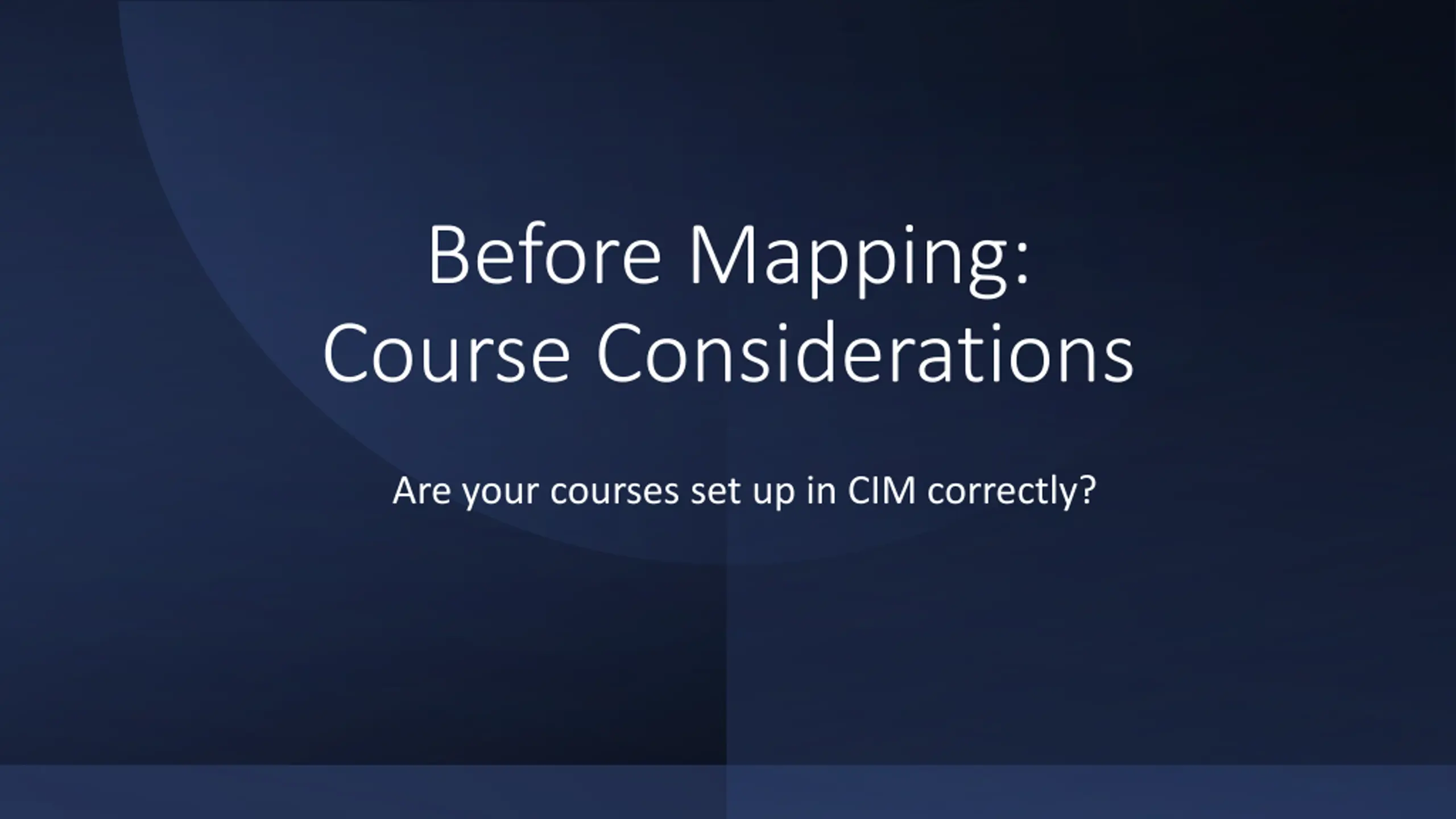 Before Mapping:
Course Considerations

Are your courses set up in CIM correctly?